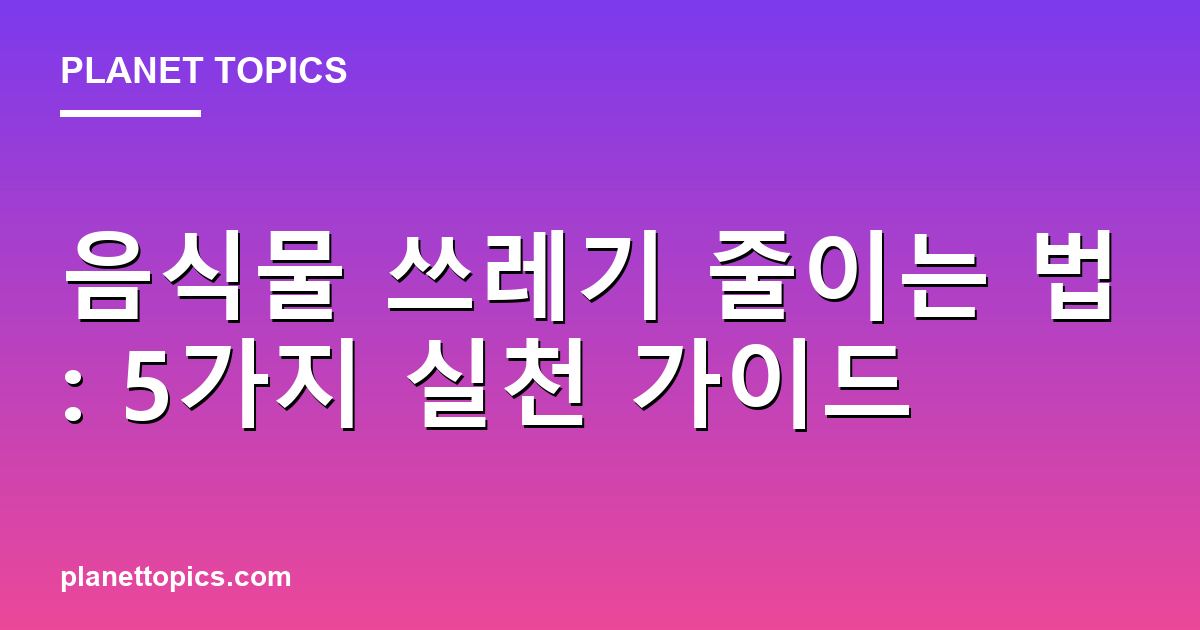 PLANET TOPICS

음식물 쓰레기 줄이는 법 : 5가지 실천 가이드

planettopics.com